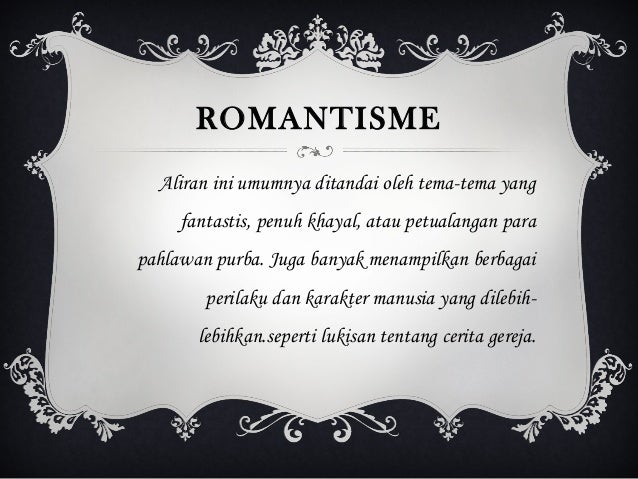 ROMANTISME

Aliran ini umumnya ditandai oleh tema-tema yang fantastis, penuh khayal, atau petualangan para pahlawan purba. Juga banyak menampilkan berbagai perilaku dan karakter manusia yang dilebih-lebihkan.seperti lukisan tentang cerita gereja.